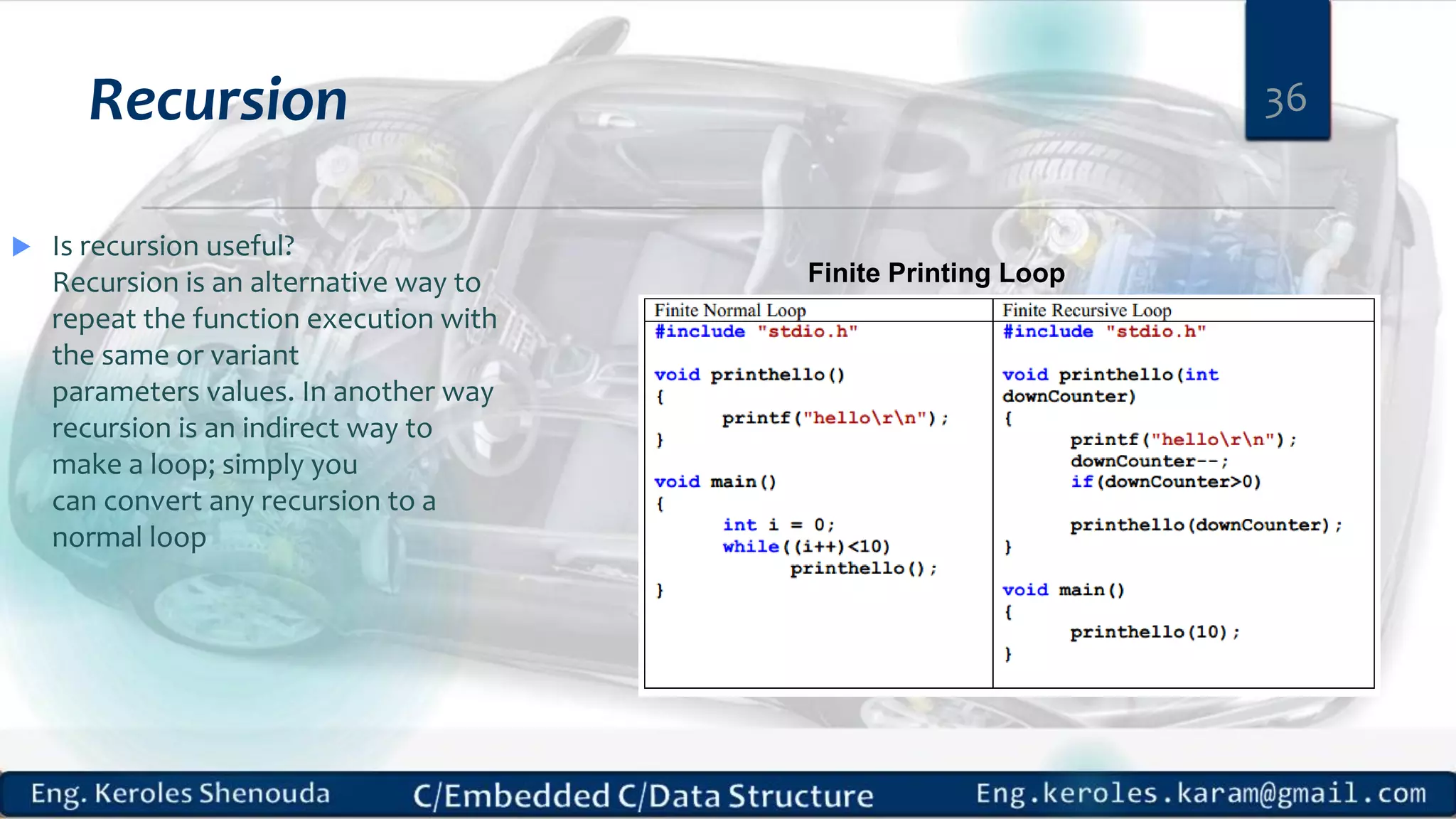 Recursion

36

Is recursion useful?
Recursion is an alternative way to repeat the function execution with the same or variant parameters values. In another way recursion is an indirect way to make a loop; simply you can convert any recursion to a normal loop

Finite Printing Loop

| Finite Normal Loop | Finite Recursive Loop |
|---|---|
| #include "stdio.h"<br><br>void printhello()<br>{<br>printf("hello\r\n");<br>}<br><br>void main()<br>{<br>int i = 0;<br>while((i++)<10)<br>printhello();<br>} | #include "stdio.h"<br><br>void printhello(int downCounter)<br>{<br>printf("hello\r\n");<br>downCounter--;<br>if(downCounter>0)<br><br>printhello(downCounter);<br>}<br><br>void main()<br>{<br>printhello(10);<br>} |

Eng. Keroles Shenouda C/Embedded C/Data Structure Eng.keroles.karam@gmail.com